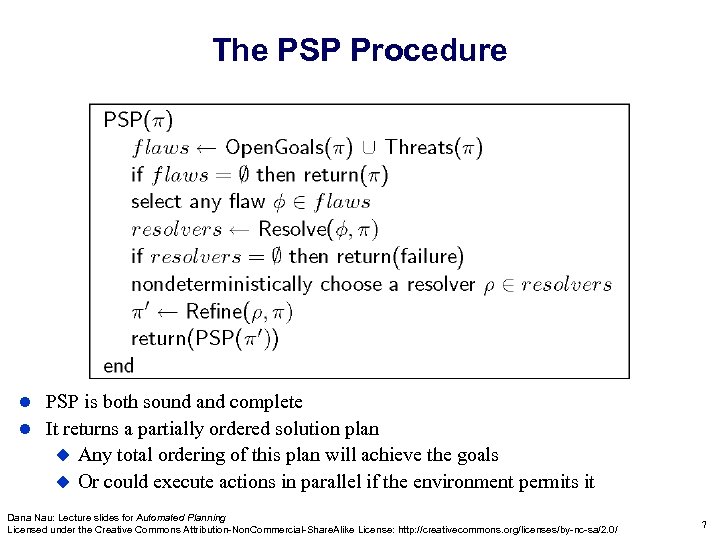 The PSP Procedure

PSP($\pi$)
$flaws \leftarrow$ OpenGoals($\pi$) $\cup$ Threats($\pi$)
if $flaws = \emptyset$ then return($\pi$)
select any flaw $\phi \in flaws$
$resolvers \leftarrow$ Resolve($\phi, \pi$)
if $resolvers = \emptyset$ then return(failure)
nondeterministically choose a resolver $\rho \in resolvers$
$\pi' \leftarrow$ Refine($\rho, \pi$)
return(PSP($\pi'$))
end

- PSP is both sound and complete
- It returns a partially ordered solution plan
  - Any total ordering of this plan will achieve the goals
  - Or could execute actions in parallel if the environment permits it

Dana Nau: Lecture slides for Automated Planning
Licensed under the Creative Commons Attribution-NonCommercial-ShareAlike License: http://creativecommons.org/licenses/by-nc-sa/2.0/

7